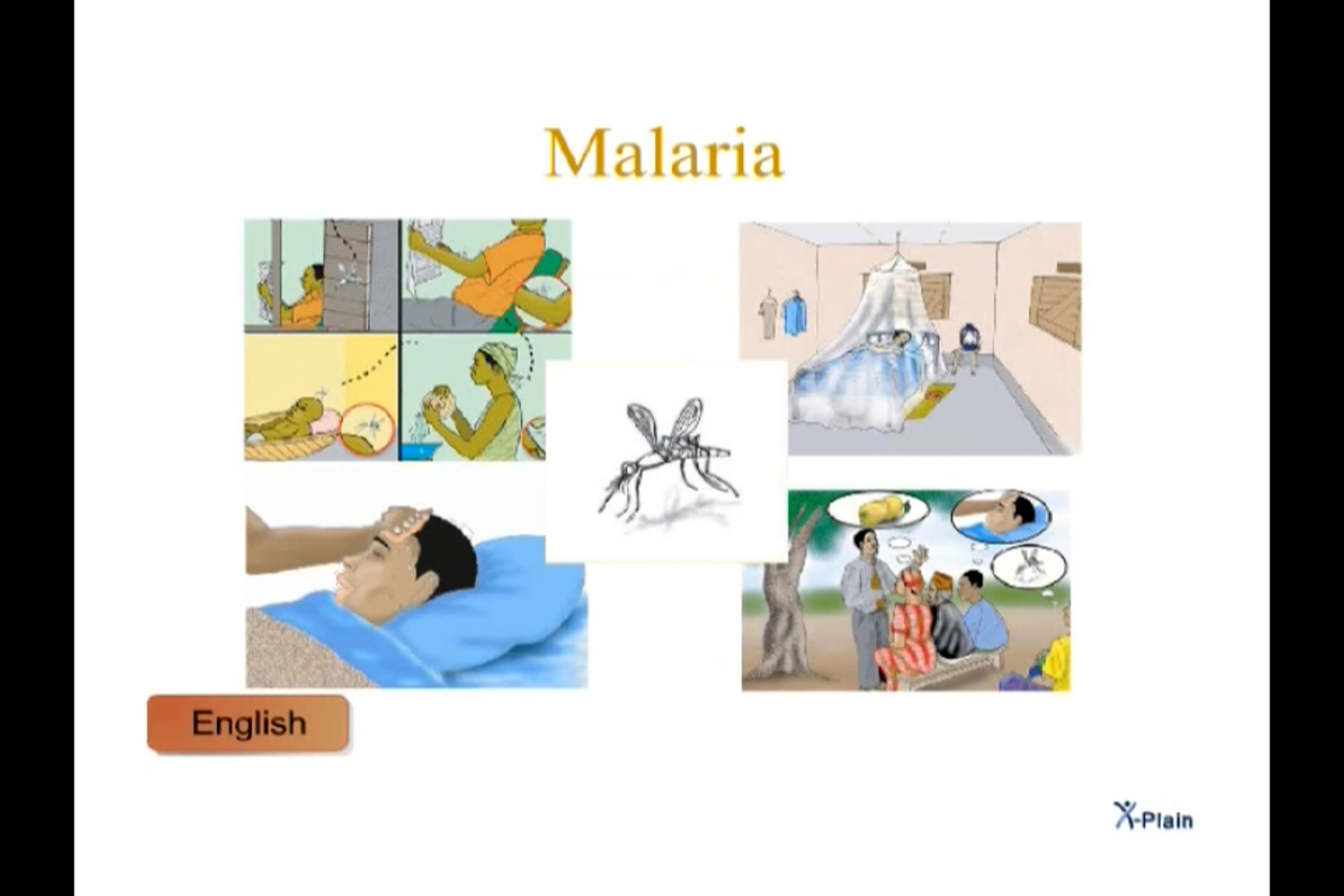 Malaria

English

X-Plain